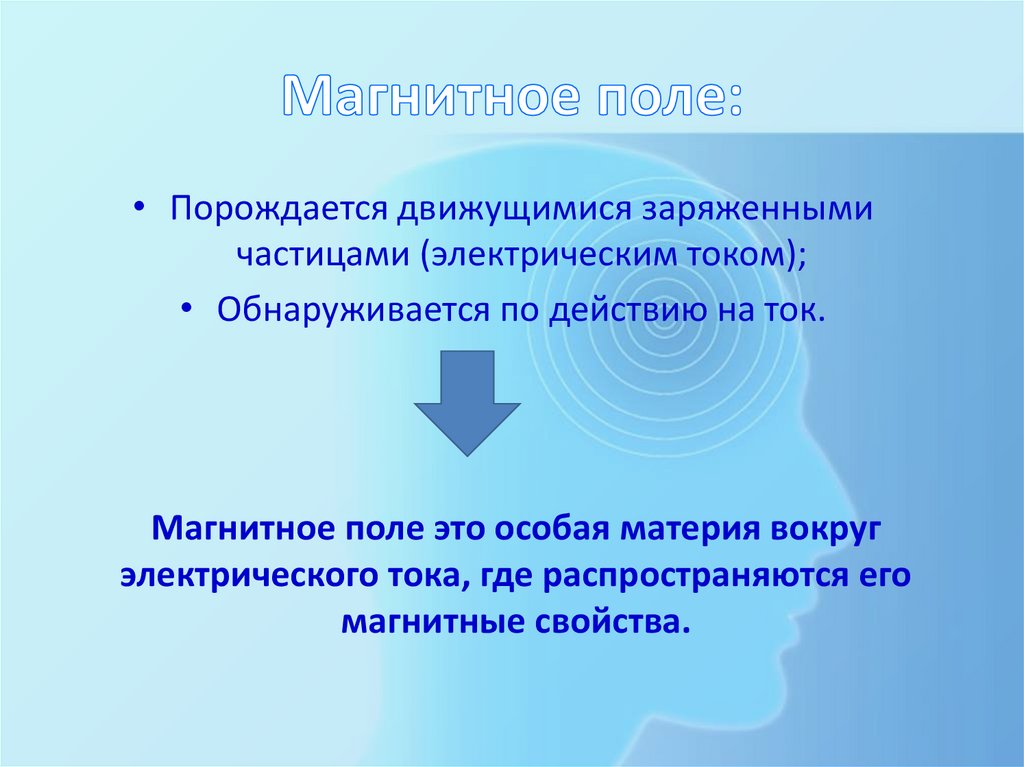 Магнитное поле:

• Порождается движущимися заряженными частицами (электрическим током);
• Обнаруживается по действию на ток.

Магнитное поле это особая материя вокруг электрического тока, где распространяются его магнитные свойства.